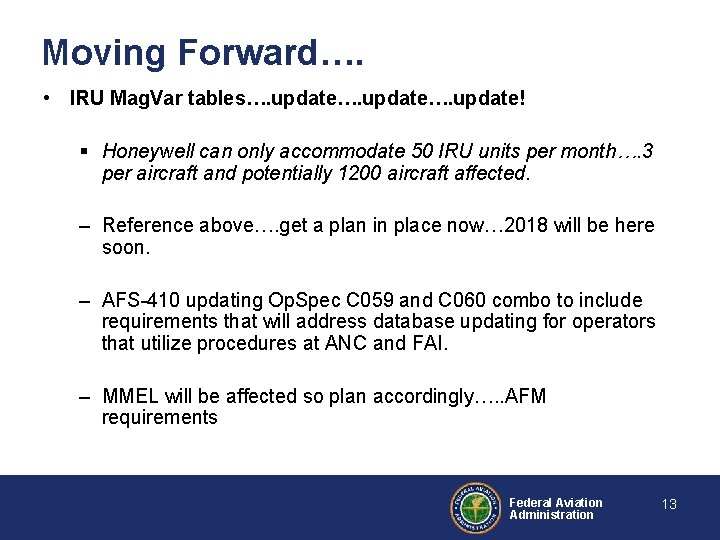 Moving Forward….

• IRU MagVar tables….update….update….update!

▪ Honeywell can only accommodate 50 IRU units per month….3 per aircraft and potentially 1200 aircraft affected.

– Reference above….get a plan in place now…2018 will be here soon.

– AFS-410 updating OpSpec C059 and C060 combo to include requirements that will address database updating for operators that utilize procedures at ANC and FAI.

– MMEL will be affected so plan accordingly…..AFM requirements

FEDERAL AVIATION ADMINISTRATION

Federal Aviation Administration

13